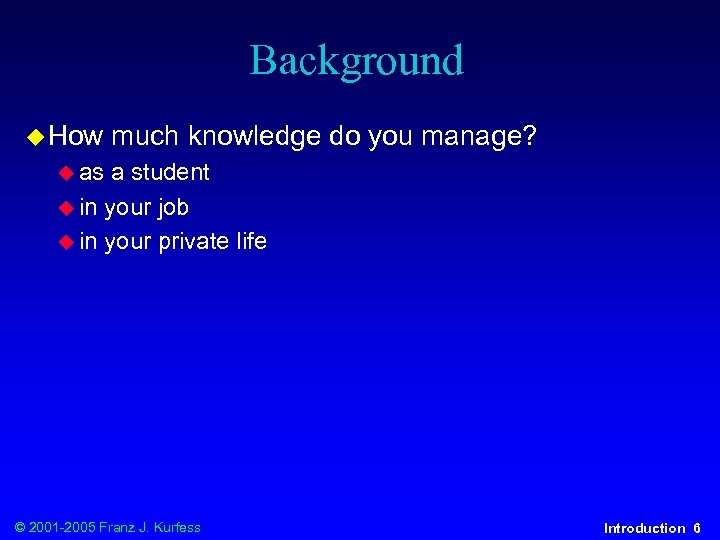 Background

How much knowledge do you manage?

as a student

in your job

in your private life

© 2001-2005 Franz J. Kurfess

Introduction 6